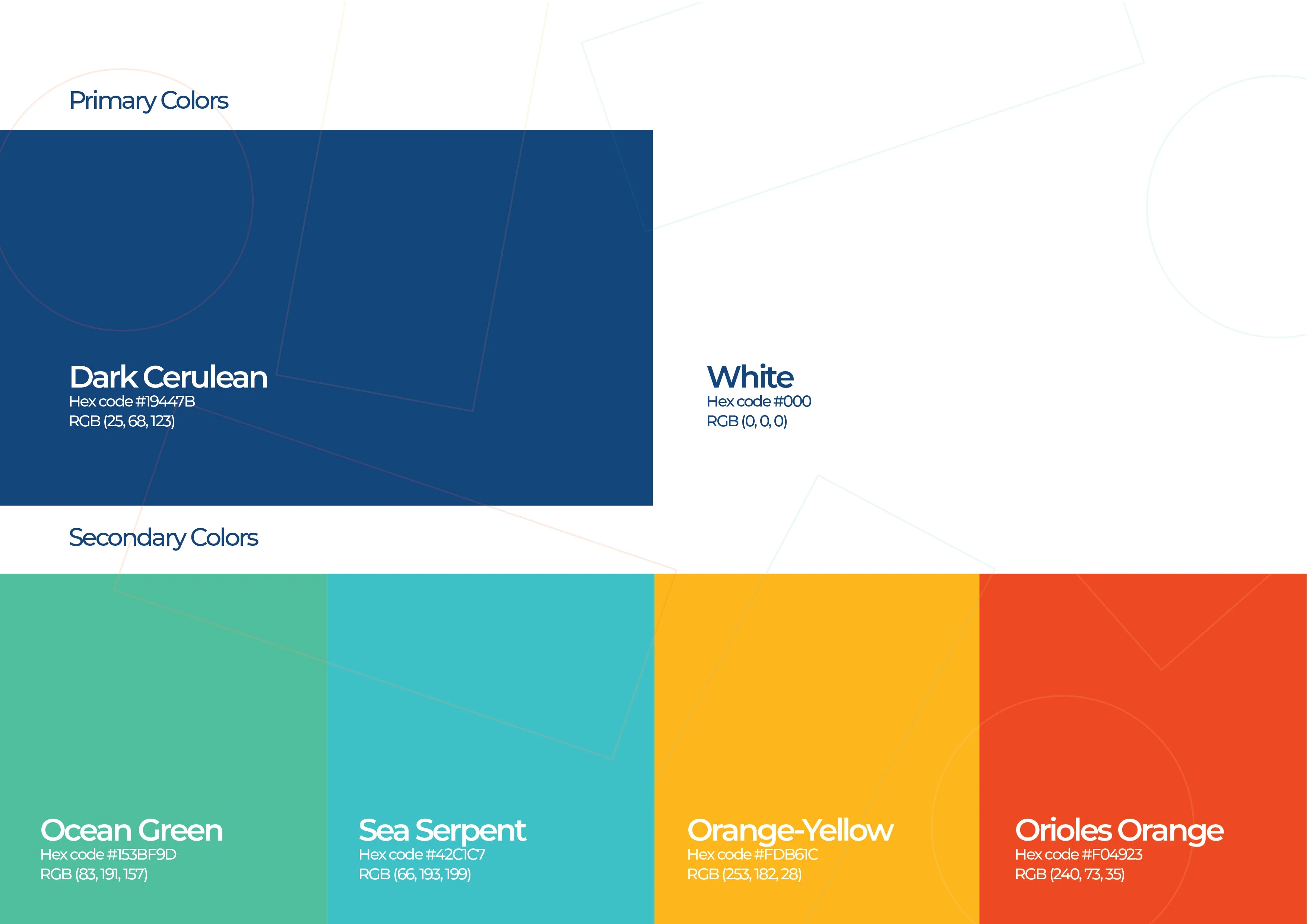 Primary Colors

Dark Cerulean
Hex code #19447B
RGB (25, 68, 123)

White
Hex code #000
RGB (0, 0, 0)

Secondary Colors

Ocean Green
Hex code #153BF9D
RGB (83, 191, 157)

Sea Serpent
Hex code #42C1C7
RGB (66, 193, 199)

Orange-Yellow
Hex code #FDB61C
RGB (253, 182, 28)

Orioles Orange
Hex code #F04923
RGB (240, 73, 35)